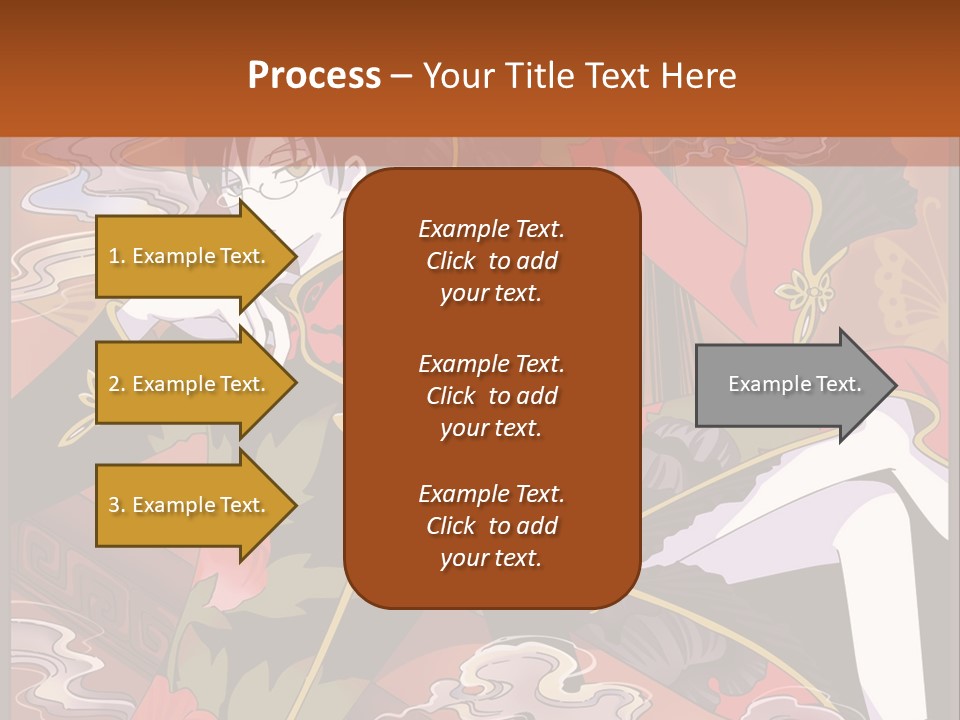 Process – Your Title Text Here

1. Example Text.

2. Example Text.

3. Example Text.

Example Text. Click to add your text.

Example Text. Click to add your text.

Example Text. Click to add your text.

Example Text.